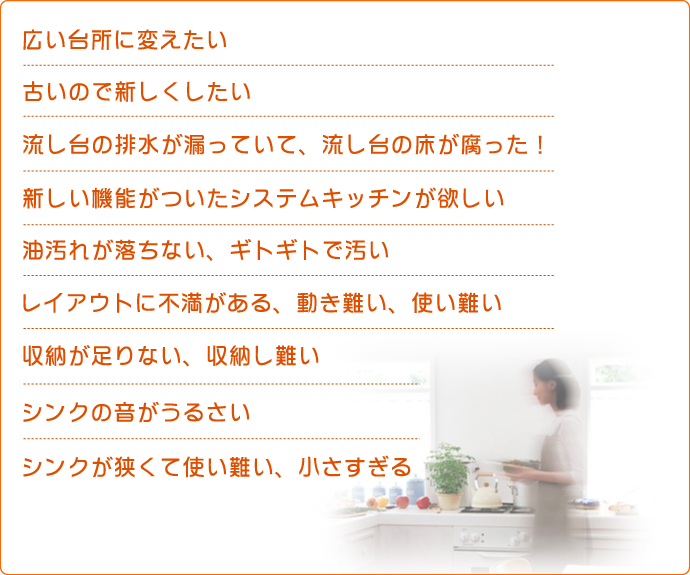 広い台所に変えたい

古いので新しくしたい

流し台の排水が漏っていて、流し台の床が腐った！

新しい機能がついたシステムキッチンが欲しい

油汚れが落ちない、ギトギトで汚い

レイアウトに不満がある、動き難い、使い難い

収納が足りない、収納し難い

シンクの音がうるさい

シンクが狭くて使い難い、小さすぎる